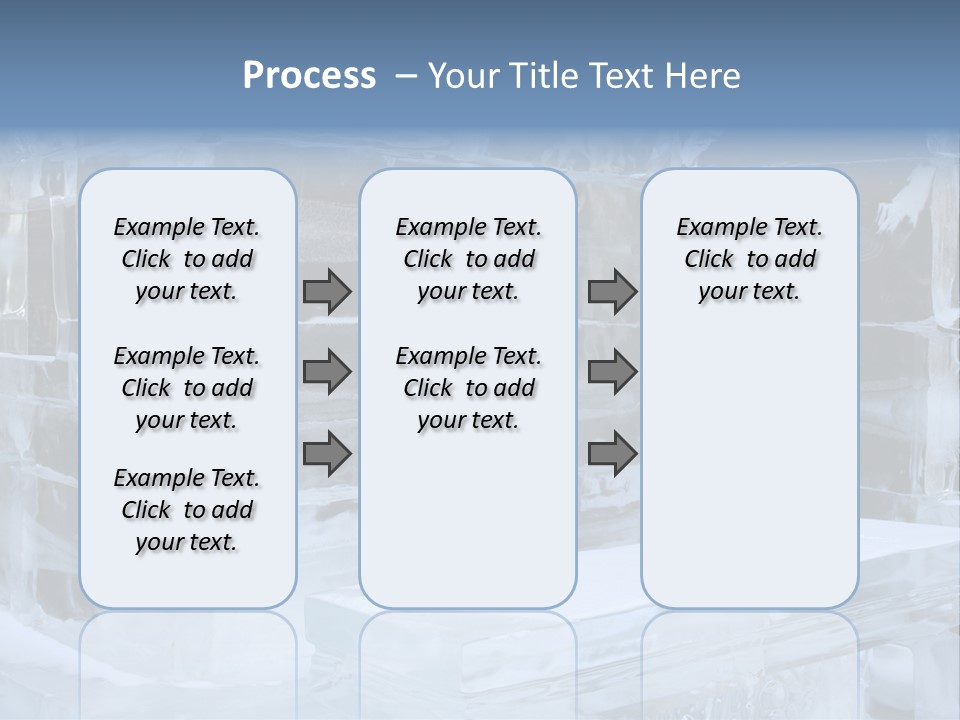 Process – Your Title Text Here

Example Text. Click to add your text.

Example Text. Click to add your text.

Example Text. Click to add your text.

Example Text. Click to add your text.

Example Text. Click to add your text.

Example Text. Click to add your text.